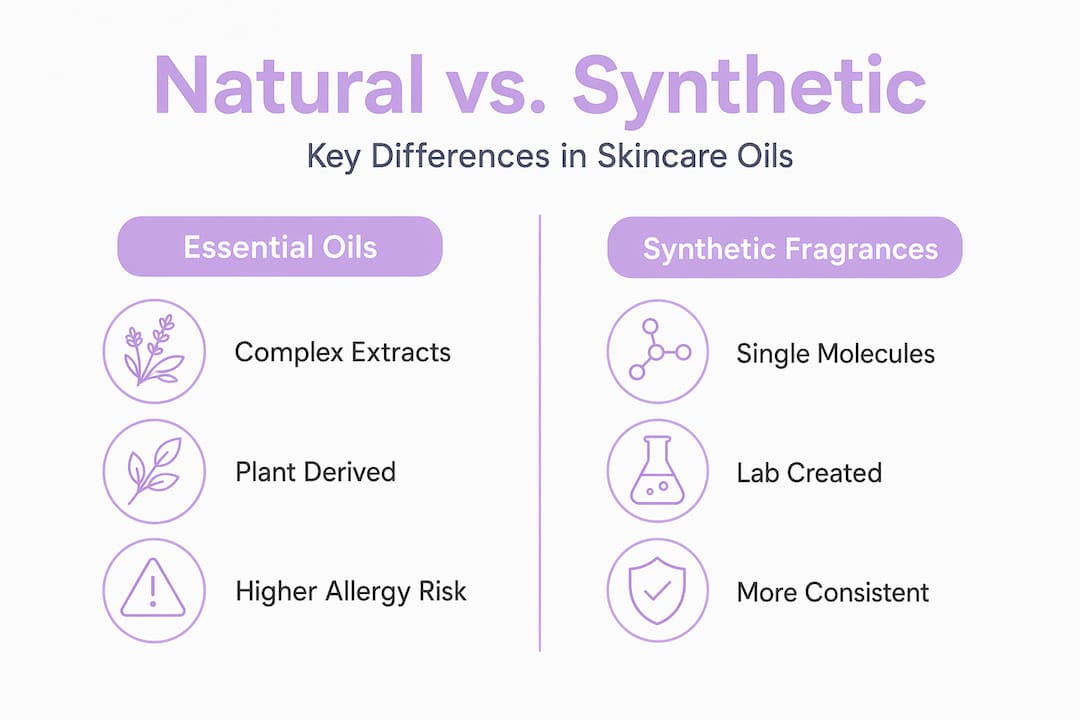 Natural vs. Synthetic

Key Differences in Skincare Oils

Essential Oils

Complex Extracts

Plant Derived

Higher Allergy Risk

Synthetic Fragrances

Single Molecules

Lab Created

More Consistent